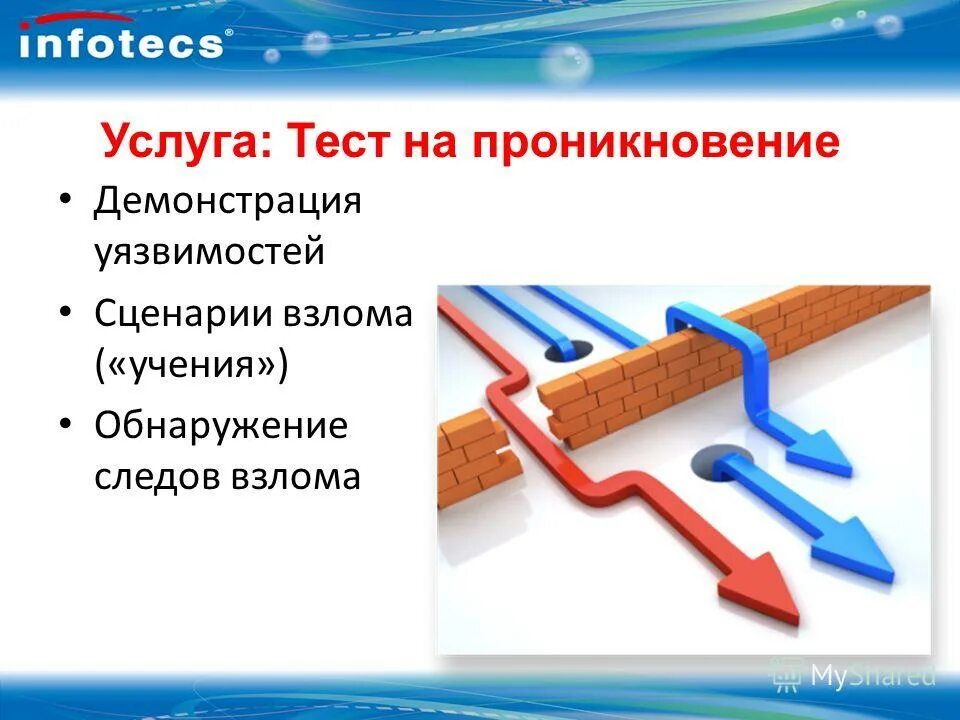 infotecs®

Услуга: Тест на проникновение

• Демонстрация уязвимостей
• Сценарии взлома («учения»)
• Обнаружение следов взлома

MyShared